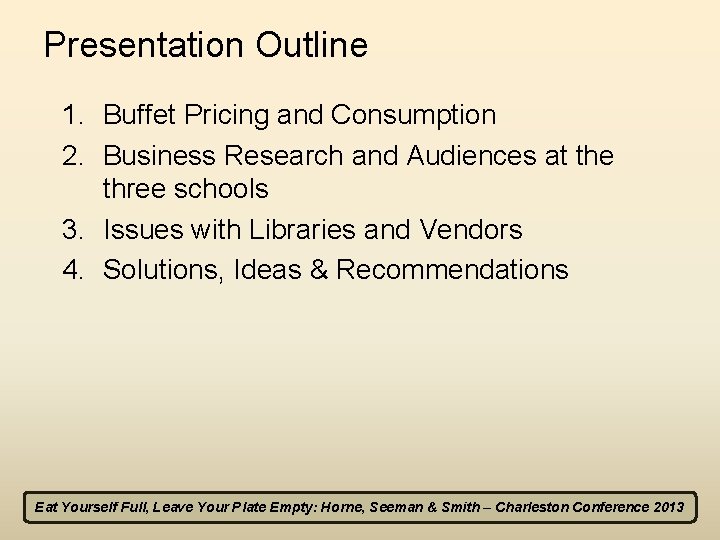 Presentation Outline

1. Buffet Pricing and Consumption
2. Business Research and Audiences at the three schools
3. Issues with Libraries and Vendors
4. Solutions, Ideas & Recommendations

Eat Yourself Full, Leave Your Plate Empty: Horne, Seeman & Smith – Charleston Conference 2013